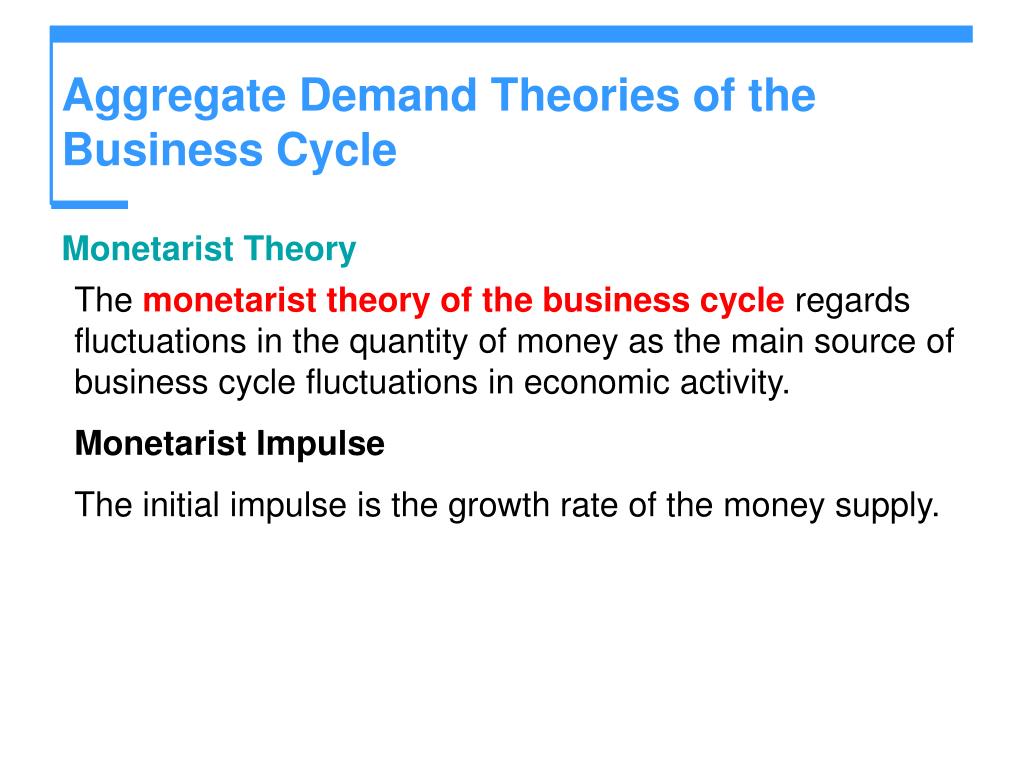 Aggregate Demand Theories of the Business Cycle

Monetarist Theory

The monetarist theory of the business cycle regards fluctuations in the quantity of money as the main source of business cycle fluctuations in economic activity.

Monetarist Impulse

The initial impulse is the growth rate of the money supply.